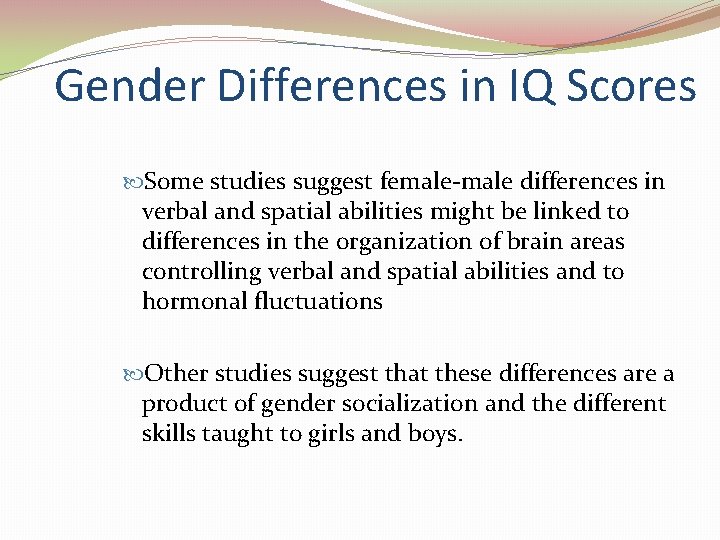 Gender Differences in IQ Scores

Some studies suggest female-male differences in verbal and spatial abilities might be linked to differences in the organization of brain areas controlling verbal and spatial abilities and to hormonal fluctuations

Other studies suggest that these differences are a product of gender socialization and the different skills taught to girls and boys.